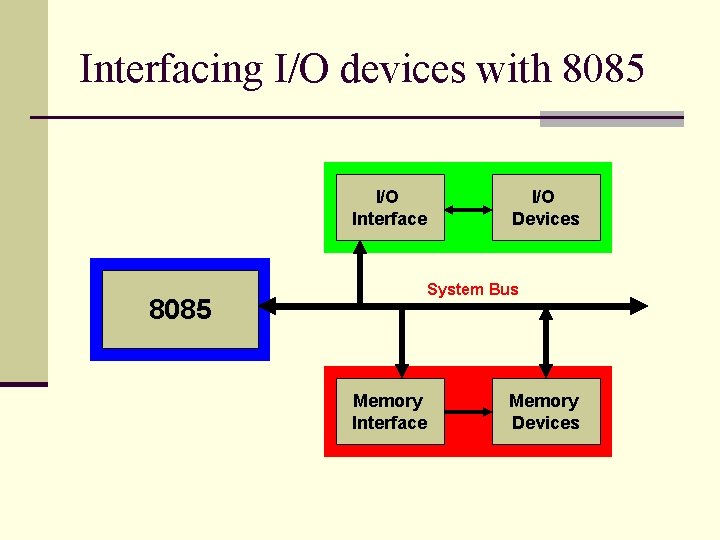 Interfacing I/O devices with 8085

I/O Interface

I/O Devices

8085

System Bus

Memory Interface

Memory Devices